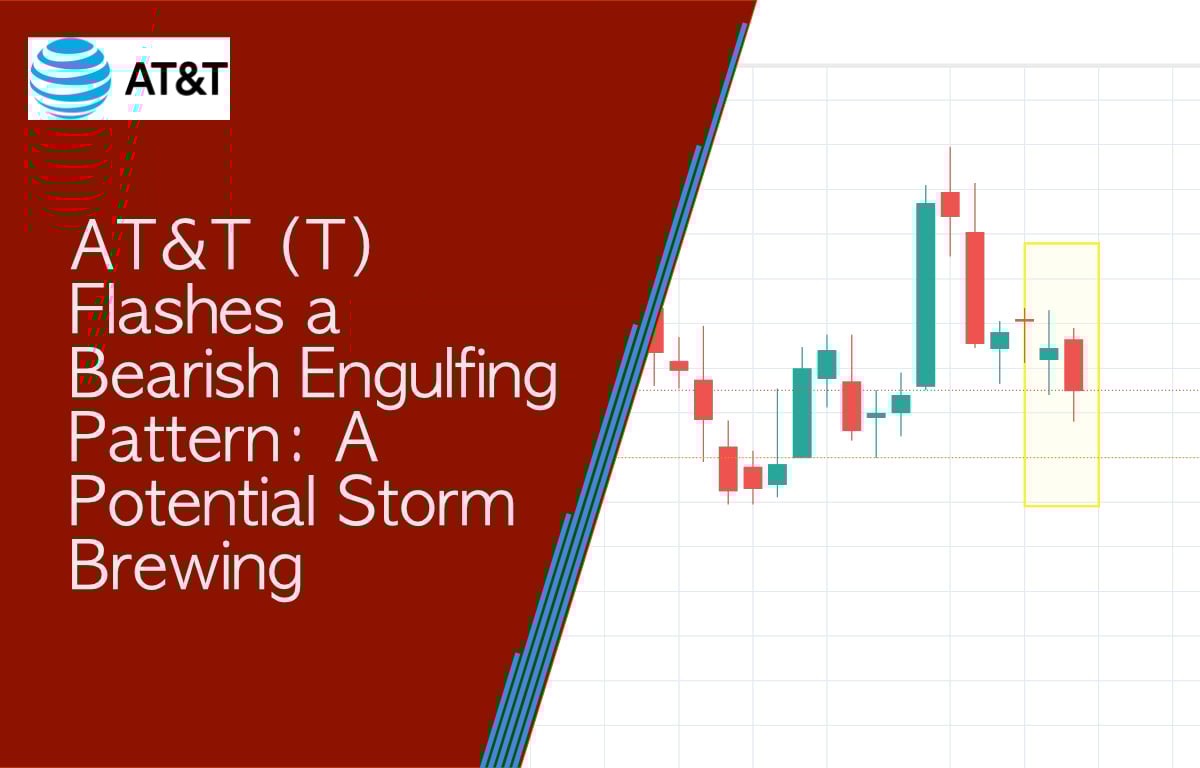 AT&T

AT&T (T) Flashes a Bearish Engulfing Pattern: A Potential Storm Brewing